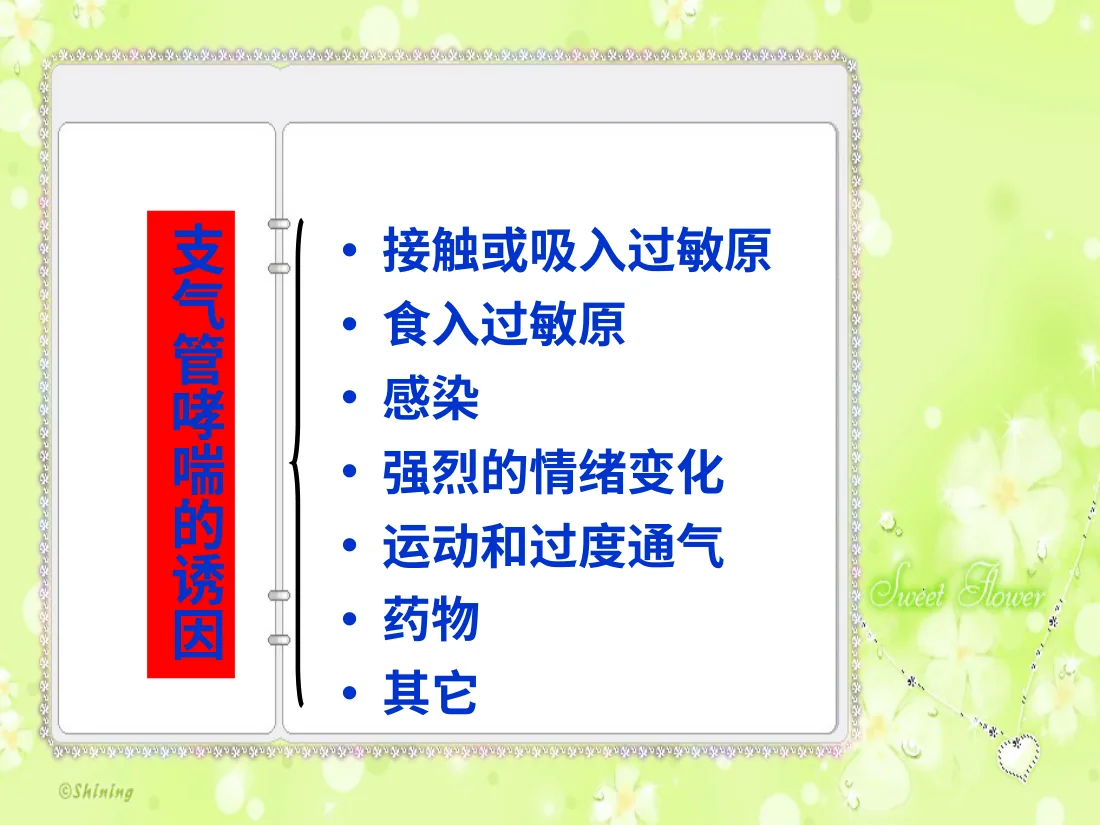 支气管哮喘的诱因

• 接触或吸入过敏原
• 食入过敏原
• 感染
• 强烈的情绪变化
• 运动和过度通气
• 药物
• 其它

Sweet Flower

©Shining